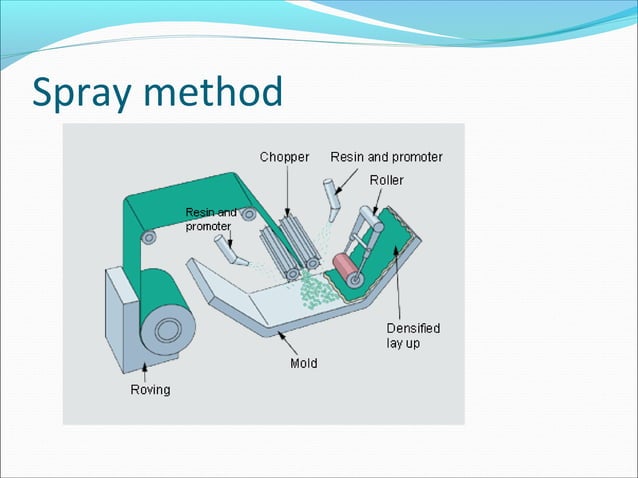 Spray method

Chopper

Resin and promoter

Roller

Resin and promoter

Densified lay up

Mold

Roving